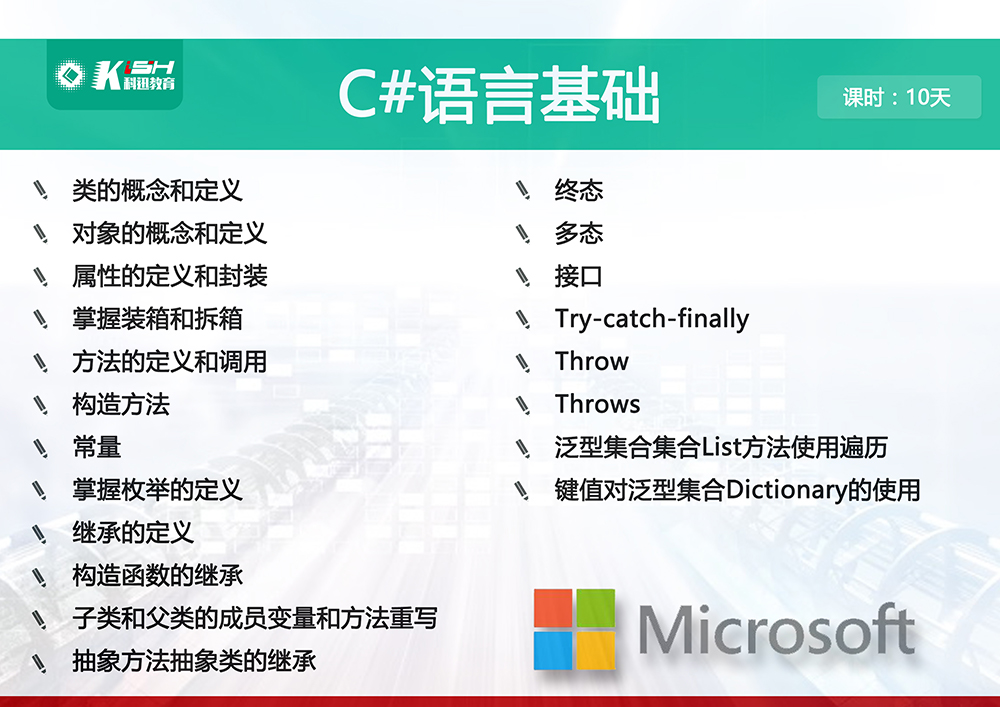 KISH 科迅教育

C#语言基础

课时：10天

类的概念和定义
对象的概念和定义
属性的定义和封装
掌握装箱和拆箱
方法的定义和调用
构造方法
常量
掌握枚举的定义
继承的定义
构造函数的继承
子类和父类的成员变量和方法重写
抽象方法抽象类的继承

终态
多态
接口
Try-catch-finally
Throw
Throws
泛型集合集合List方法使用遍历
键值对泛型集合Dictionary的使用

Microsoft